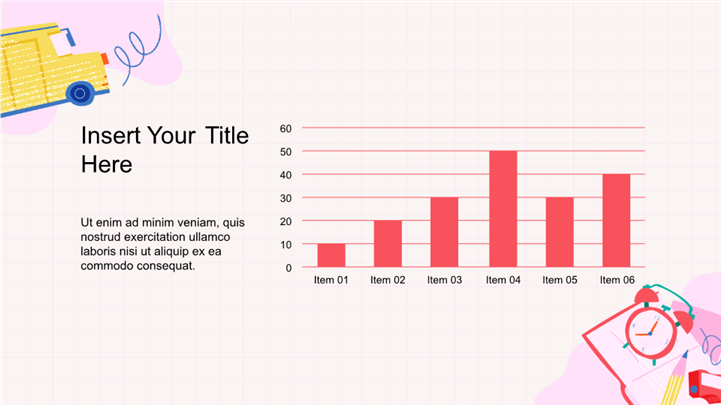 Insert Your Title Here

Ut enim ad minim veniam, quis nostrud exercitation ullamco laboris nisi ut aliquip ex ea commodo consequat.

60
50
40
30
20
10
0
Item 01
Item 02
Item 03
Item 04
Item 05
Item 06